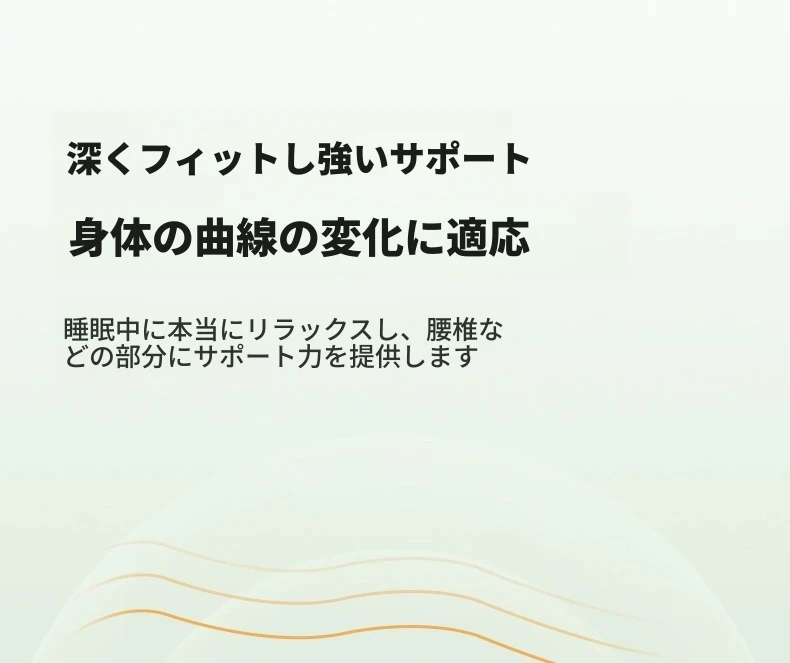 深くフィットし強いサポート

身体の曲線の変化に適応

睡眠中に本当にリラックスし、腰椎などの部分にサポート力を提供します